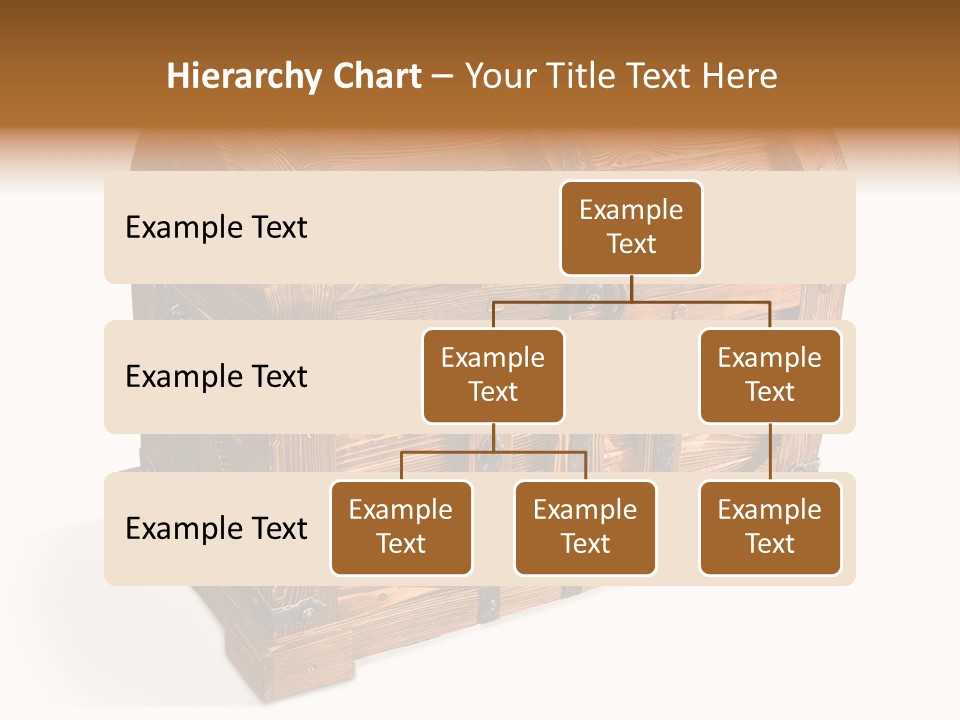 Hierarchy Chart – Your Title Text Here

Example Text

Example Text

Example Text

Example Text

Example Text

Example Text

Example Text

Example Text

Example Text